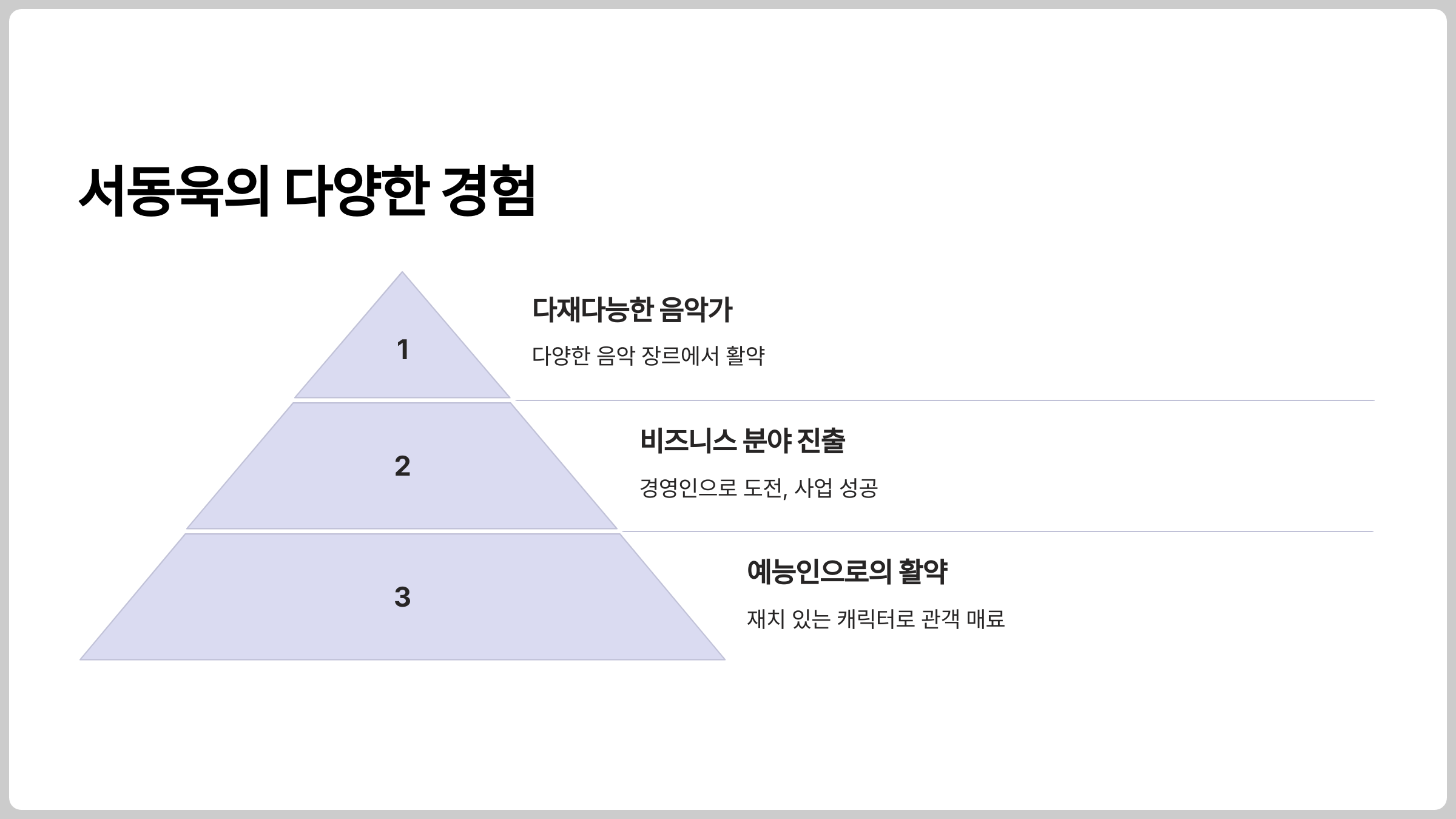 서동욱의 다양한 경험

1

다재다능한 음악가

다양한 음악 장르에서 활약

2

비즈니스 분야 진출

경영인으로 도전, 사업 성공

3

예능인으로의 활약

재치 있는 캐릭터로 관객 매료